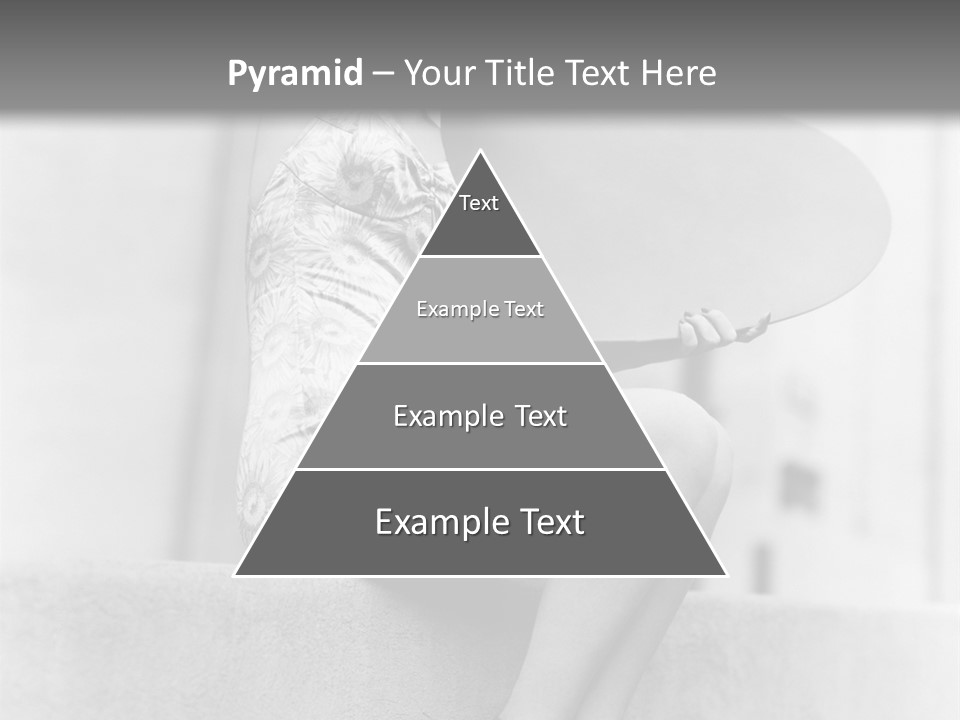 Pyramid – Your Title Text Here

Text

Example Text

Example Text

Example Text